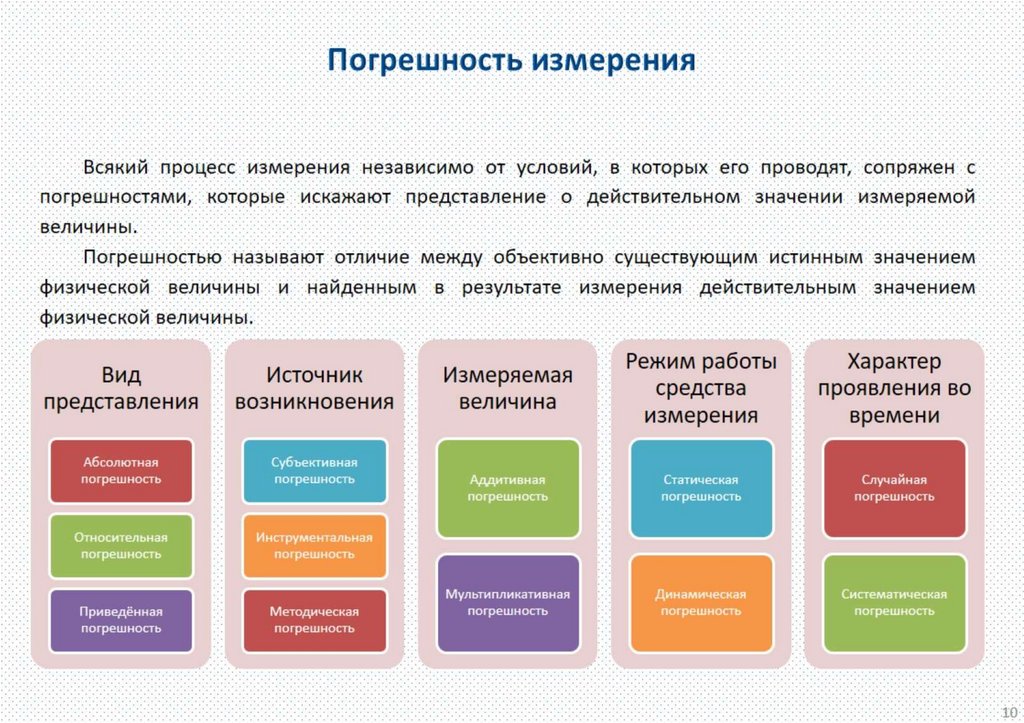 Погрешность измерения

Всякий процесс измерения независимо от условий, в которых его проводят, сопряжен с погрешностями, которые искажают представление о действительном значении измеряемой величины.

Погрешностью называют отличие между объективно существующим истинным значением физической величины и найденным в результате измерения действительным значением физической величины.

Вид представления

Абсолютная погрешность

Относительная погрешность

Приведённая погрешность

Источник возникновения

Субъективная погрешность

Инструментальная погрешность

Методическая погрешность

Измеряемая величина

Аддитивная погрешность

Мультипликативная погрешность

Режим работы средства измерения

Статическая погрешность

Динамическая погрешность

Характер проявления во времени

Случайная погрешность

Систематическая погрешность

10